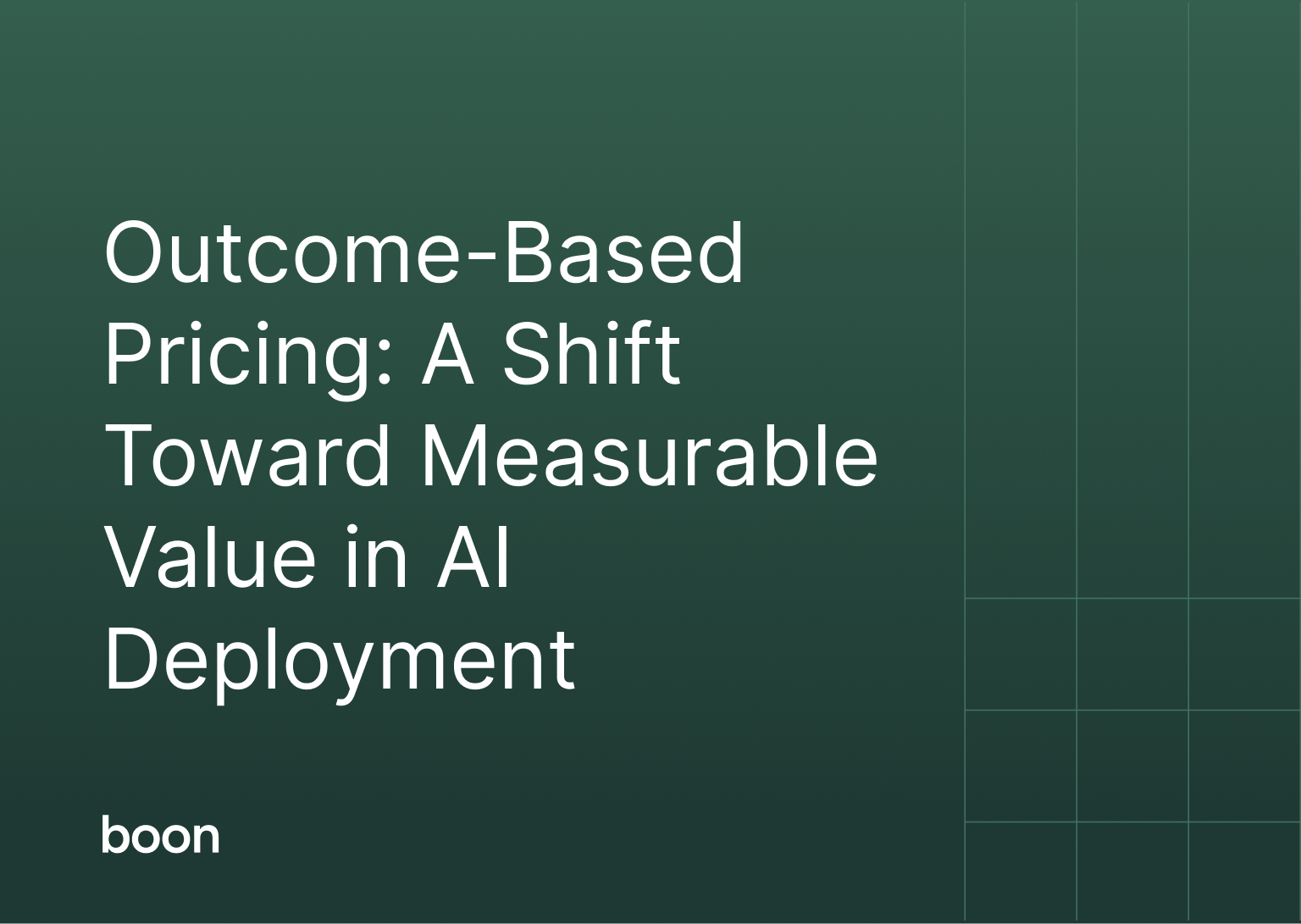 Outcome-Based Pricing: A Shift Toward Measurable Value in AI Deployment

boon